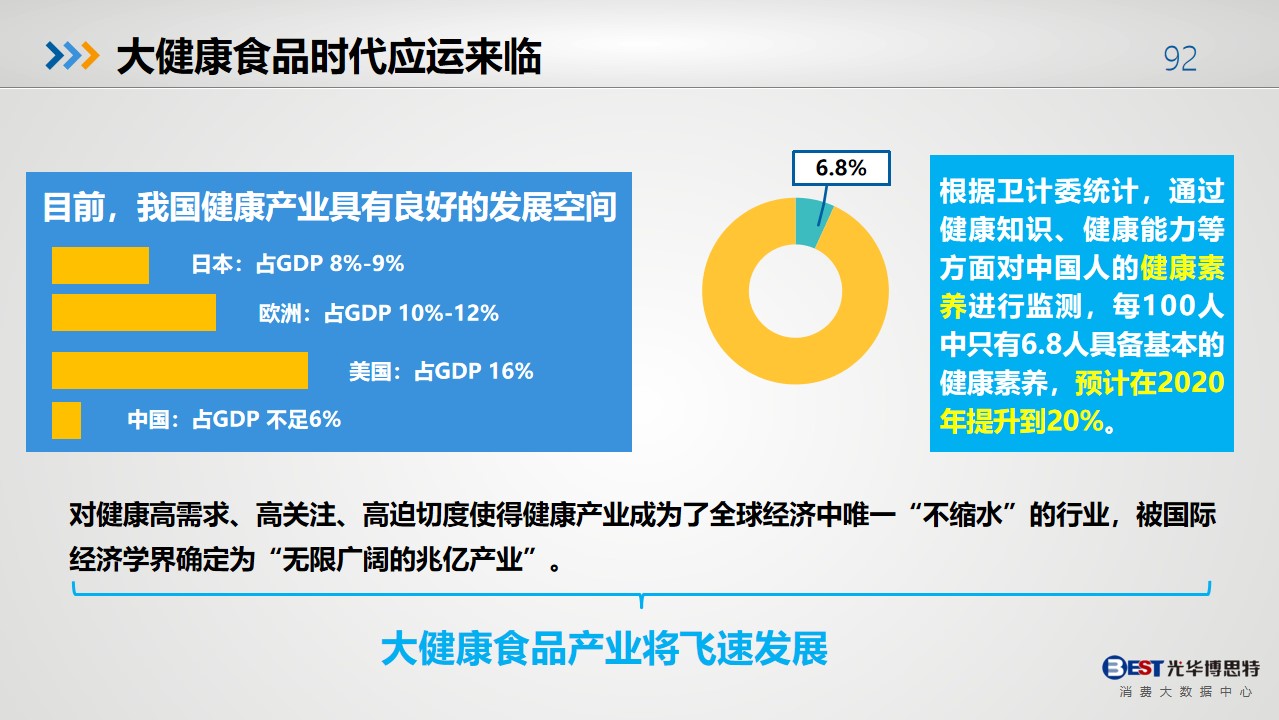 大健康食品时代应运来临

92

目前，我国健康产业具有良好的发展空间

日本：占GDP 8%-9%

欧洲：占GDP 10%-12%

美国：占GDP 16%

中国：占GDP 不足6%

6.8%

根据卫计委统计，通过健康知识、健康能力等方面对中国人的健康素养进行监测，每100人中只有6.8人具备基本的健康素养，预计在2020年提升到20%。

对健康高需求、高关注、高迫切度使得健康产业成为了全球经济中唯一“不缩水”的行业，被国际经济学界确定为“无限广阔的兆亿产业”。

大健康食品产业将飞速发展

BEST 光华博思特
消费大数据中心